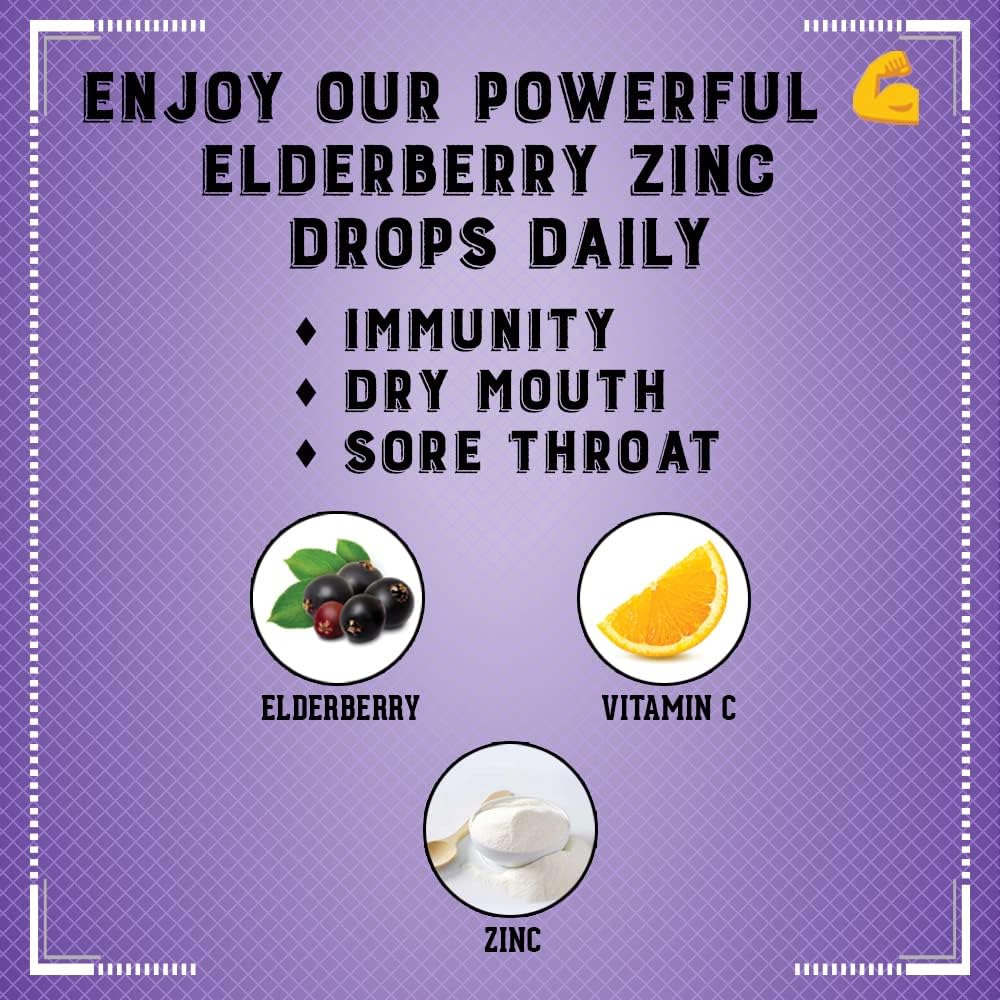 ENJOY OUR POWERFUL 💪 ELDERBERRY ZINC DROPS DAILY

♦ IMMUNITY
♦ DRY MOUTH
♦ SORE THROAT

ELDERBERRY

VITAMIN C

ZINC